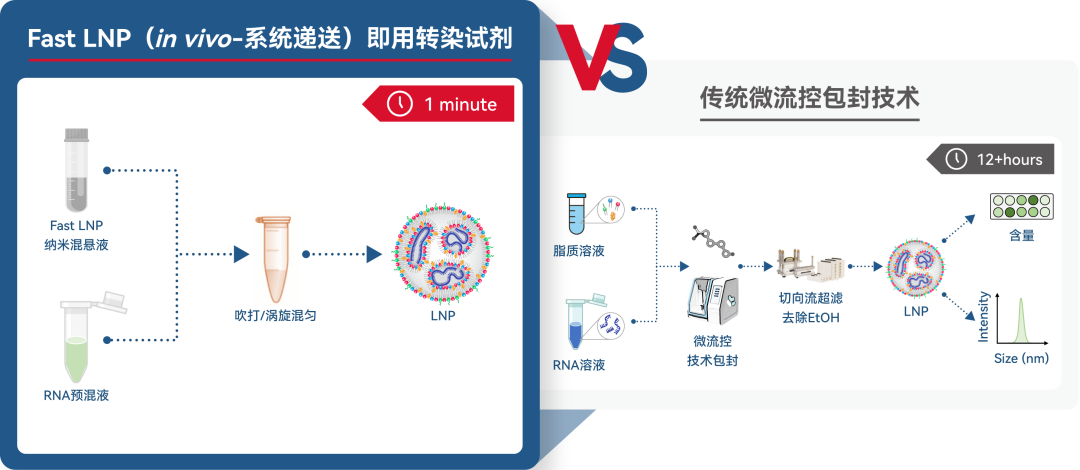 Fast LNP（in vivo-系统递送）即用转染试剂

1 minute

Fast LNP
纳米混悬液

RNA预混液

吹打/涡旋混匀

LNP

VS

传统微流控包封技术

12+hours

脂质溶液

RNA溶液

微流控
技术包封

切向流超滤
去除EtOH

LNP

含量

Intensity

Size (nm)